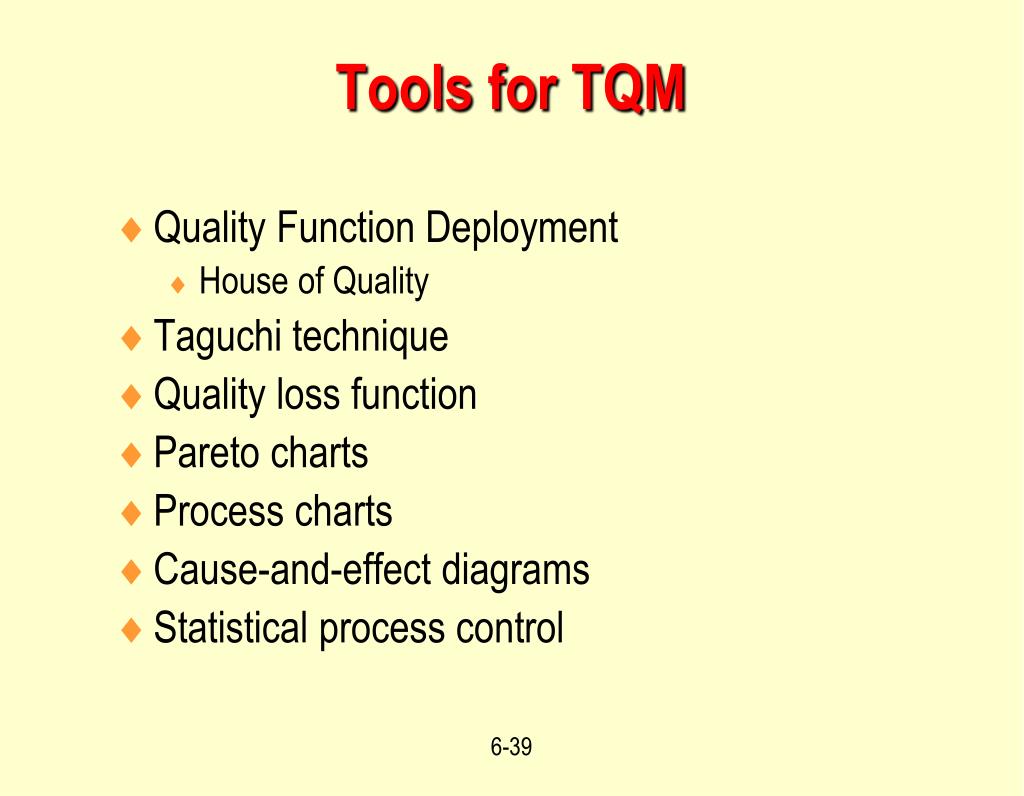 Tools for TQM

♦ Quality Function Deployment
♦ House of Quality
♦ Taguchi technique
♦ Quality loss function
♦ Pareto charts
♦ Process charts
♦ Cause-and-effect diagrams
♦ Statistical process control

6-39